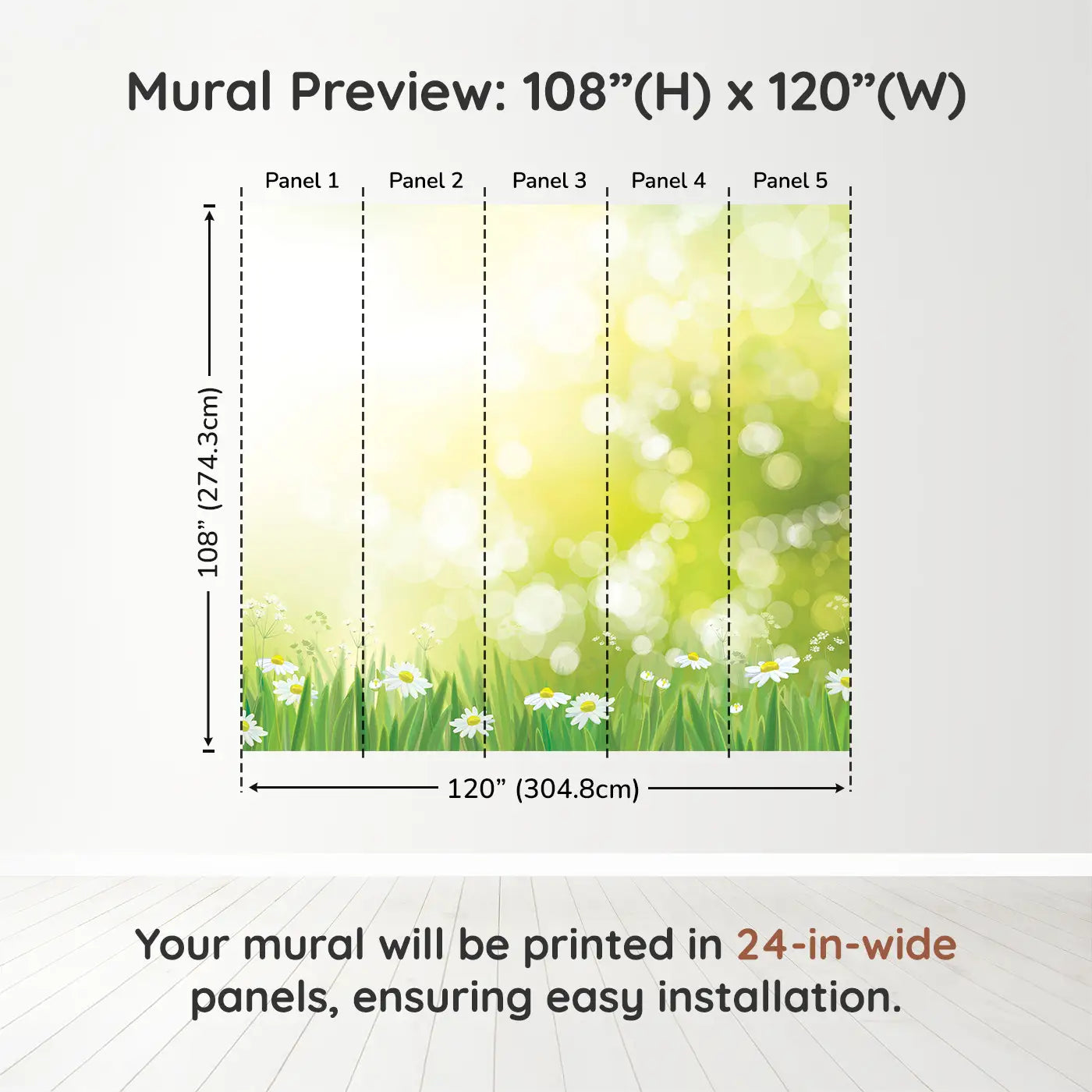 Mural Preview: 108”(H) x 120”(W)

Panel 1 Panel 2 Panel 3 Panel 4 Panel 5

108” (274.3cm)

120” (304.8cm)

Your mural will be printed in 24-in-wide panels, ensuring easy installation.